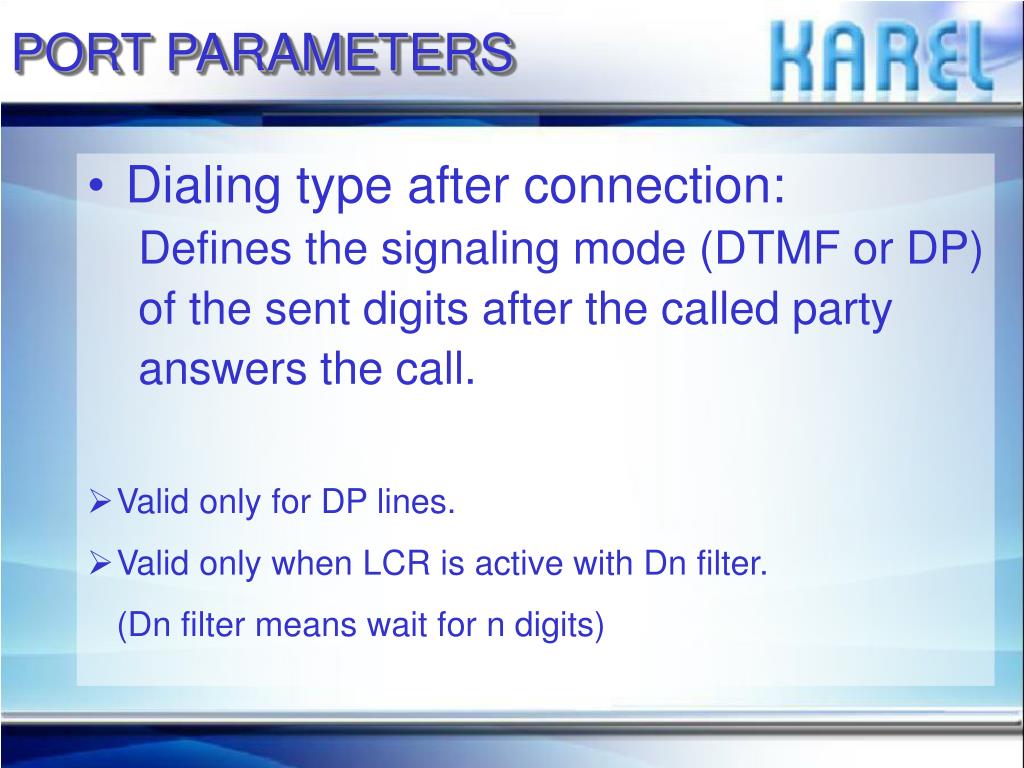 PORT PARAMETERS

KAREL

• Dialing type after connection:
Defines the signaling mode (DTMF or DP) of the sent digits after the called party answers the call.

➢ Valid only for DP lines.

➢ Valid only when LCR is active with Dn filter.
(Dn filter means wait for n digits)